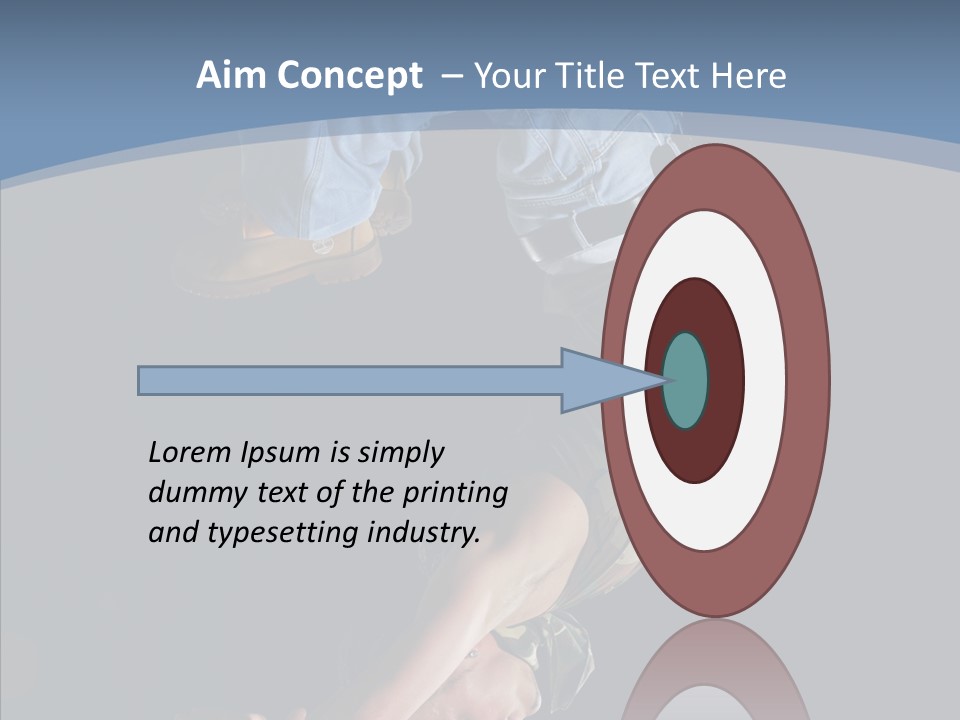 Aim Concept – Your Title Text Here

Lorem Ipsum is simply dummy text of the printing and typesetting industry.